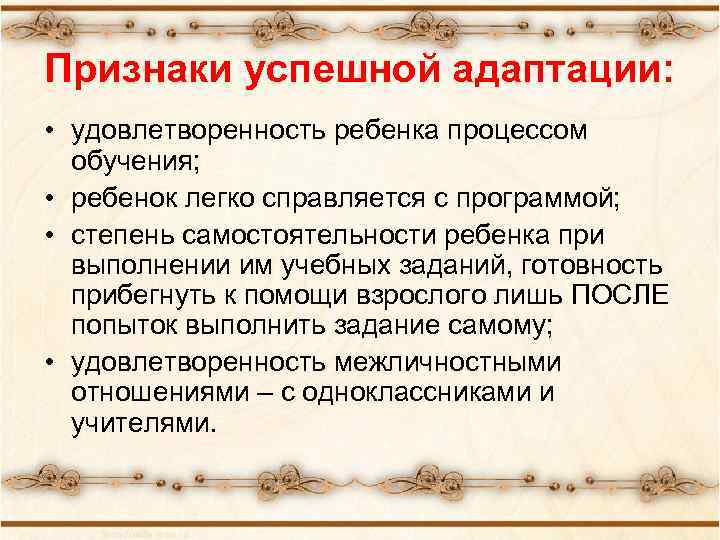 Признаки успешной адаптации:

• удовлетворенность ребенка процессом обучения;
• ребенок легко справляется с программой;
• степень самостоятельности ребенка при выполнении им учебных заданий, готовность прибегнуть к помощи взрослого лишь ПОСЛЕ попыток выполнить задание самому;
• удовлетворенность межличностными отношениями – с одноклассниками и учителями.